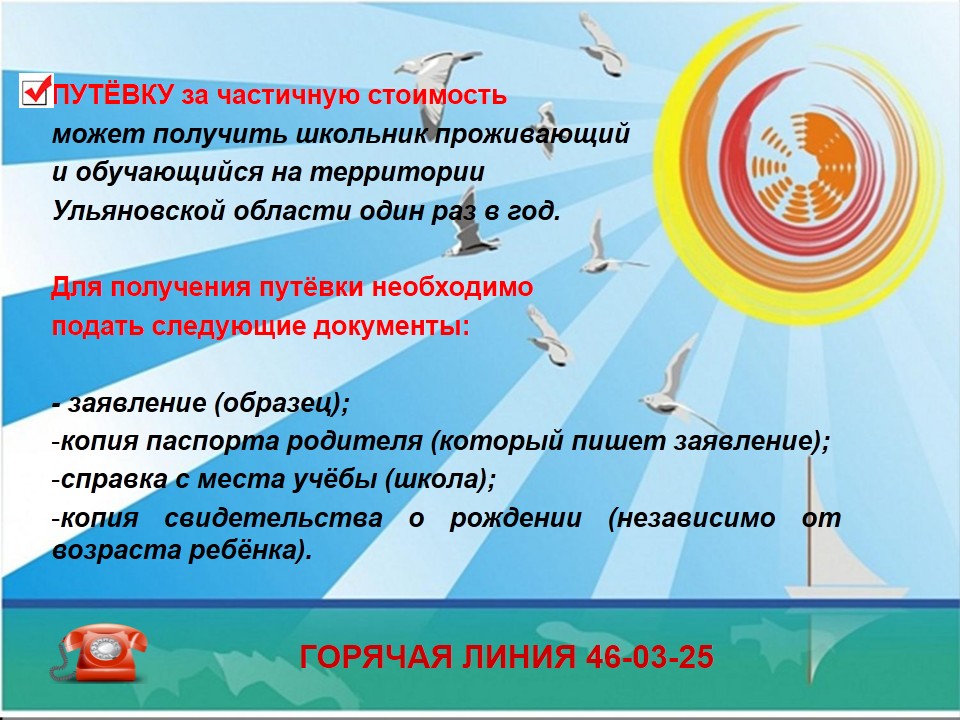 ПУТЁВКУ за частичную стоимость может получить школьник проживающий и обучающийся на территории Ульяновской области один раз в год.

Для получения путёвки необходимо подать следующие документы:

- заявление (образец);
-копия паспорта родителя (который пишет заявление);
-справка с места учёбы (школа);
-копия свидетельства о рождении (независимо от возраста ребёнка).

ГОРЯЧАЯ ЛИНИЯ 46-03-25